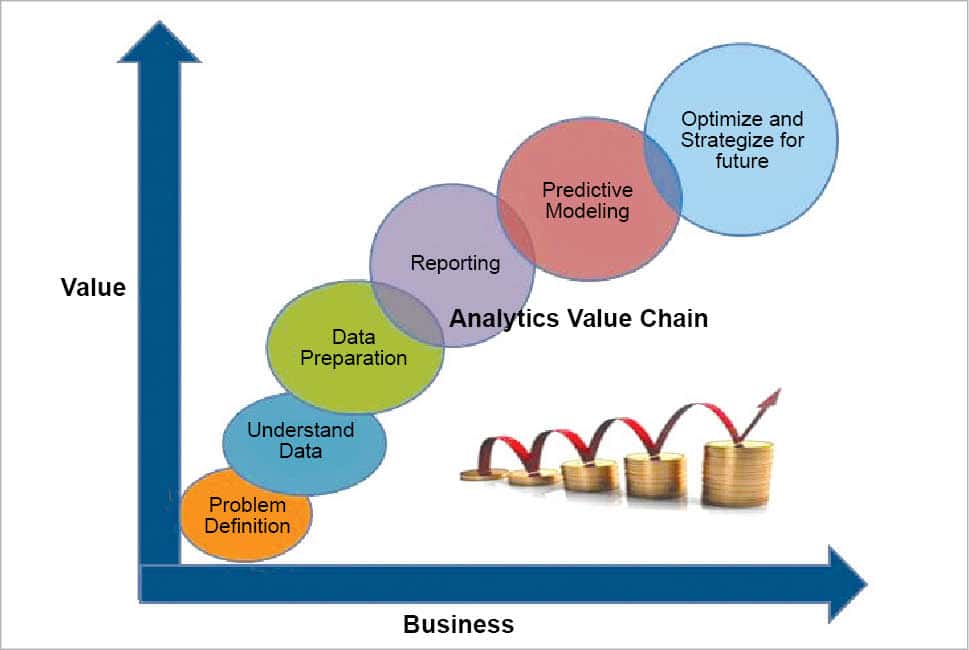 Value

Optimize and Strategize for future

Predictive Modeling

Reporting

Analytics Value Chain

Data Preparation

Understand Data

Problem Definition

Business